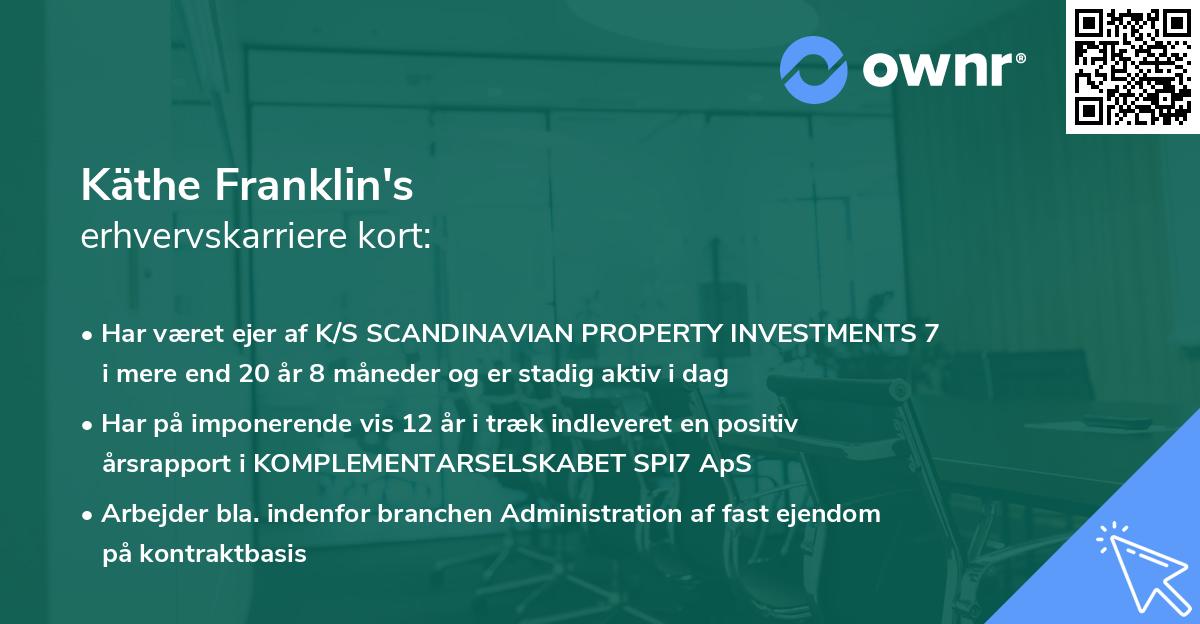 ownr®

Käthe Franklin's
erhvervskarriere kort:

• Har været ejer af K/S SCANDINAVIAN PROPERTY INVESTMENTS 7 i mere end 20 år 8 måneder og er stadig aktiv i dag

• Har på imponerende vis 12 år i træk indleveret en positiv årsrapport i KOMPLEMENTARSELSKABET SPI7 ApS

• Arbejder bla. indenfor branchen Administration af fast ejendom på kontraktbasis